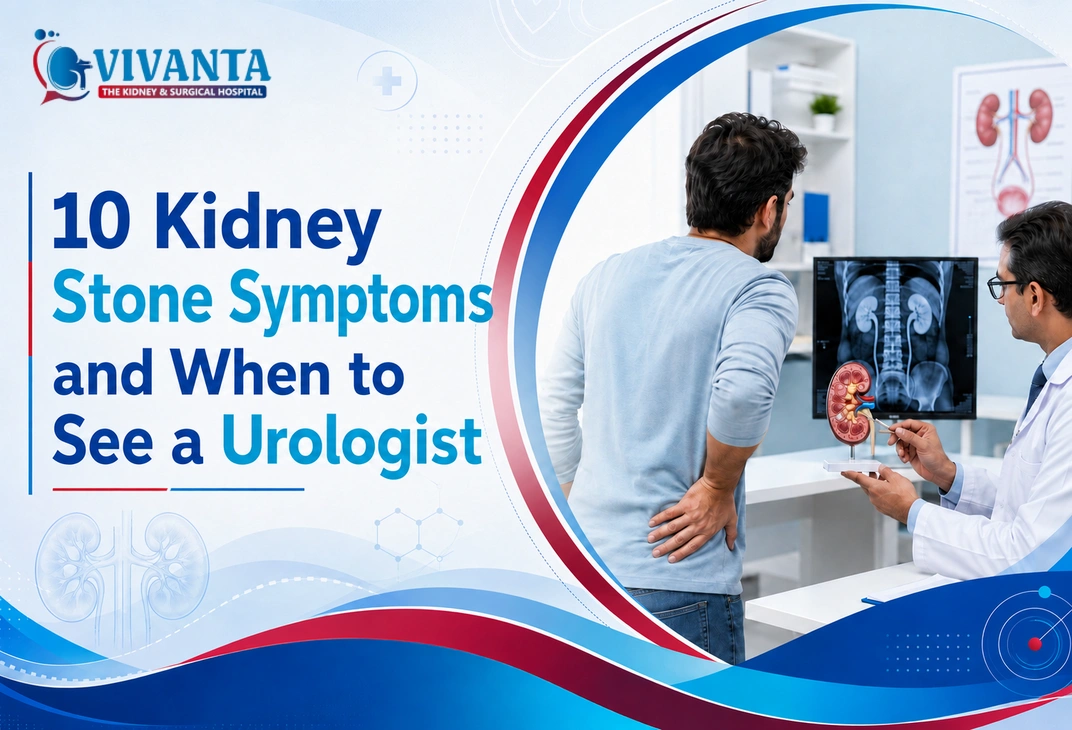 VIVANTA
THE KIDNEY & SURGICAL HOSPITAL

10 Kidney Stone Symptoms and When to See a Urologist